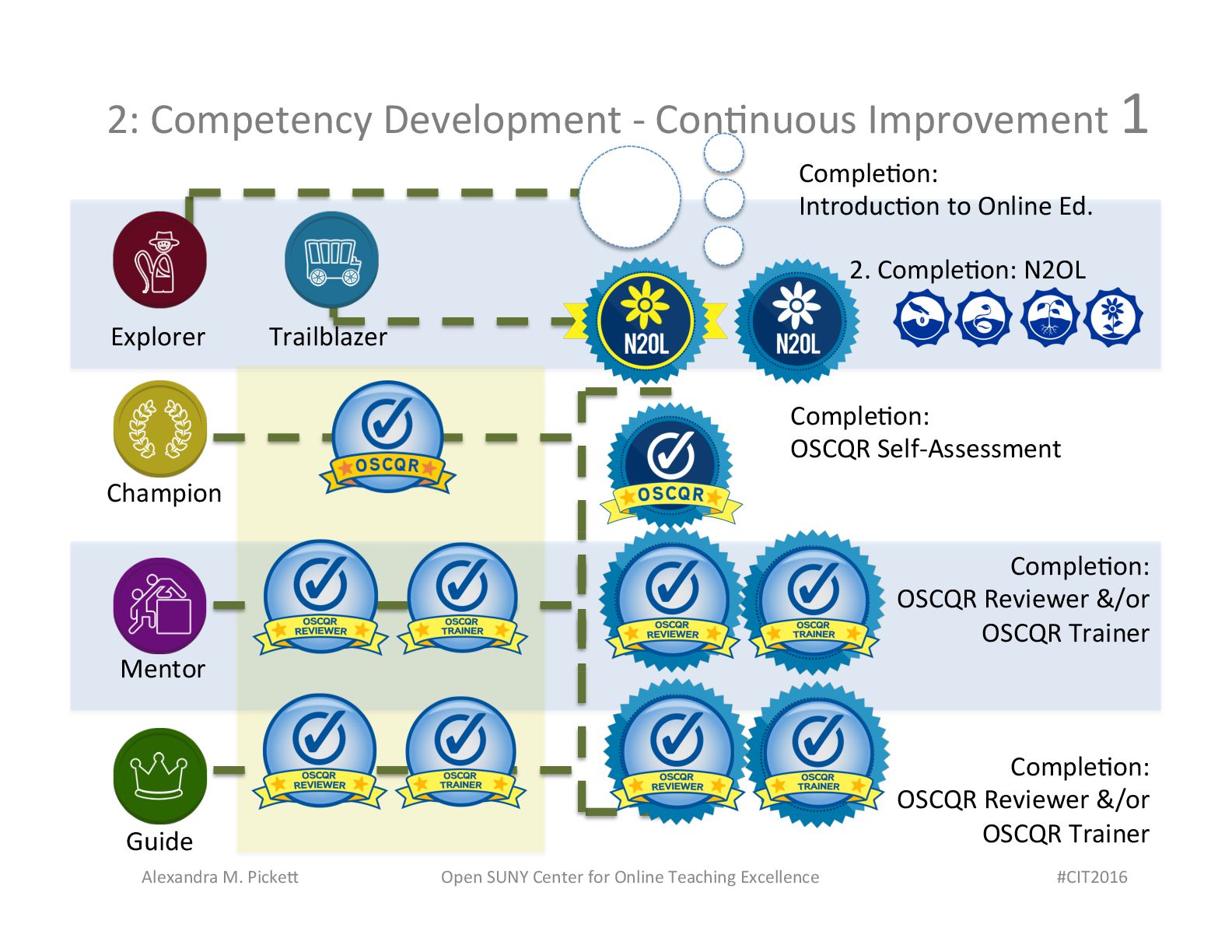 2: Competency Development - Continuous Improvement 1

Completion:
Introduction to Online Ed.

2. Completion: N2OL

Explorer

Trailblazer

N2OL

N2OL

Champion

OSCQR

OSCQR

Completion:
OSCQR Self-Assessment

Mentor

OSCQR REVIEWER

OSCQR TRAINER

OSCQR REVIEWER

OSCQR TRAINER

Completion:
OSCQR Reviewer &/or
OSCQR Trainer

Guide

OSCQR REVIEWER

OSCQR TRAINER

OSCQR REVIEWER

OSCQR TRAINER

Completion:
OSCQR Reviewer &/or
OSCQR Trainer

Alexandra M. Pickett

Open SUNY Center for Online Teaching Excellence

#CIT2016